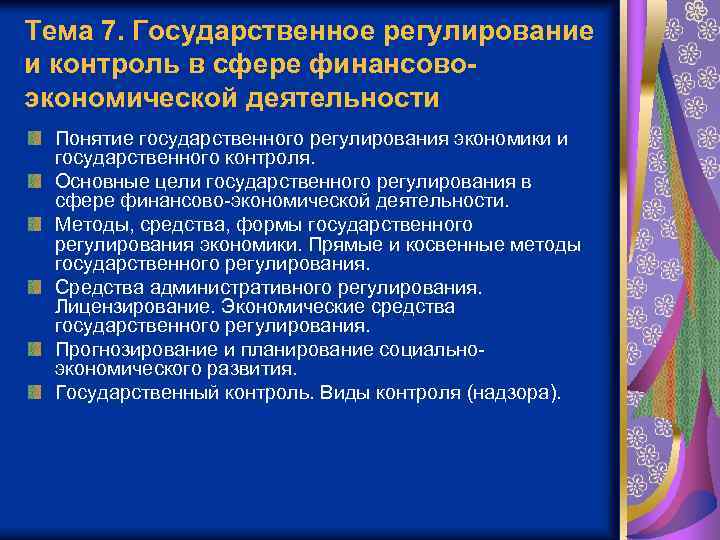 Тема 7. Государственное регулирование и контроль в сфере финансово-экономической деятельности

Понятие государственного регулирования экономики и государственного контроля.

Основные цели государственного регулирования в сфере финансово-экономической деятельности.

Методы, средства, формы государственного регулирования экономики. Прямые и косвенные методы государственного регулирования.

Средства административного регулирования. Лицензирование. Экономические средства государственного регулирования.

Прогнозирование и планирование социально-экономического развития.

Государственный контроль. Виды контроля (надзора).